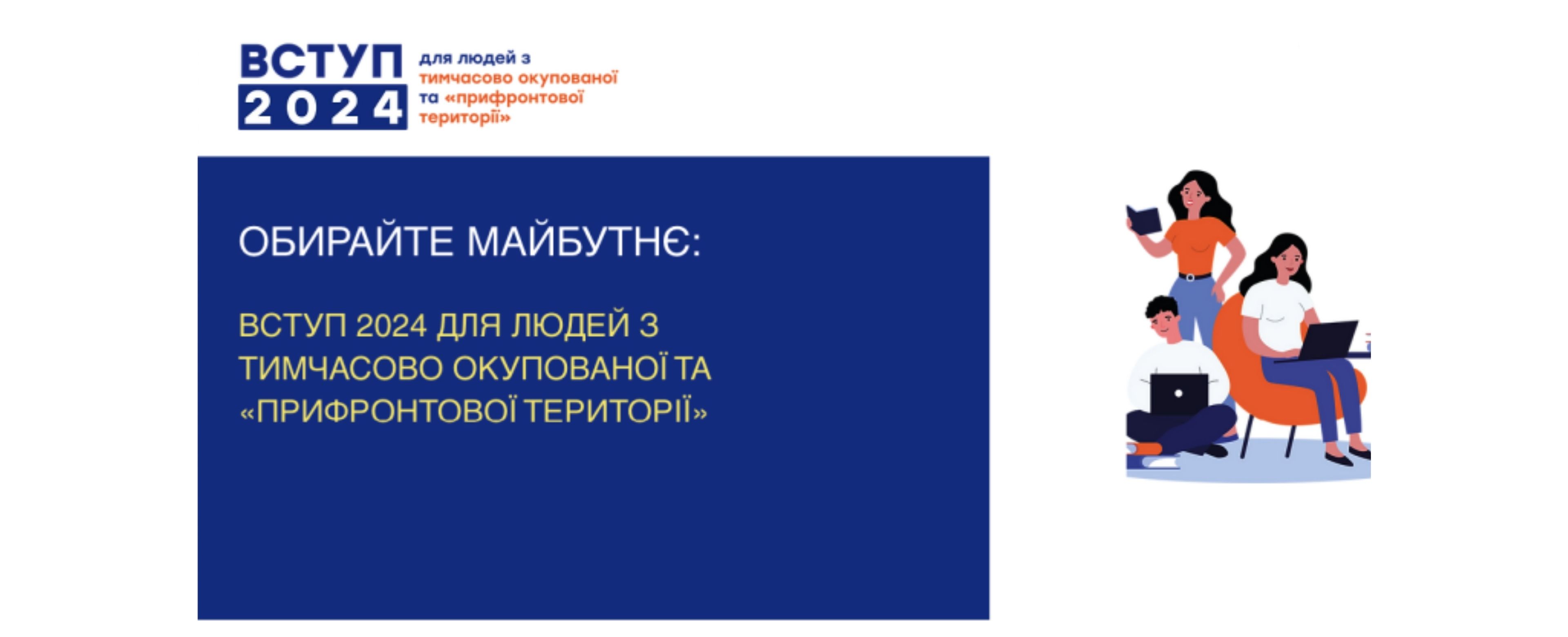 ВСТУП 2024 для людей з тимчасово окупованої та «прифронтової території»

ОБИРАЙТЕ МАЙБУТНЄ:

ВСТУП 2024 ДЛЯ ЛЮДЕЙ З ТИМЧАСОВО ОКУПОВАНОЇ ТА «ПРИФРОНТОВОЇ ТЕРИТОРІЇ»